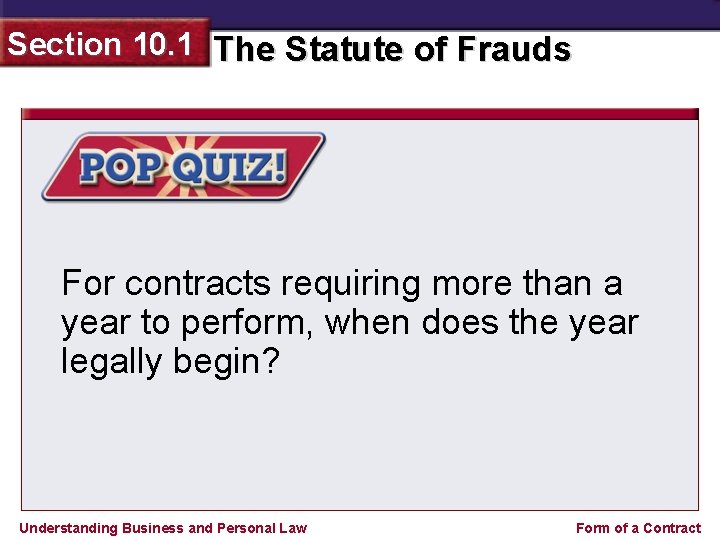 Section 10.1 The Statute of Frauds

POP QUIZ!

For contracts requiring more than a year to perform, when does the year legally begin?

Understanding Business and Personal Law

Form of a Contract